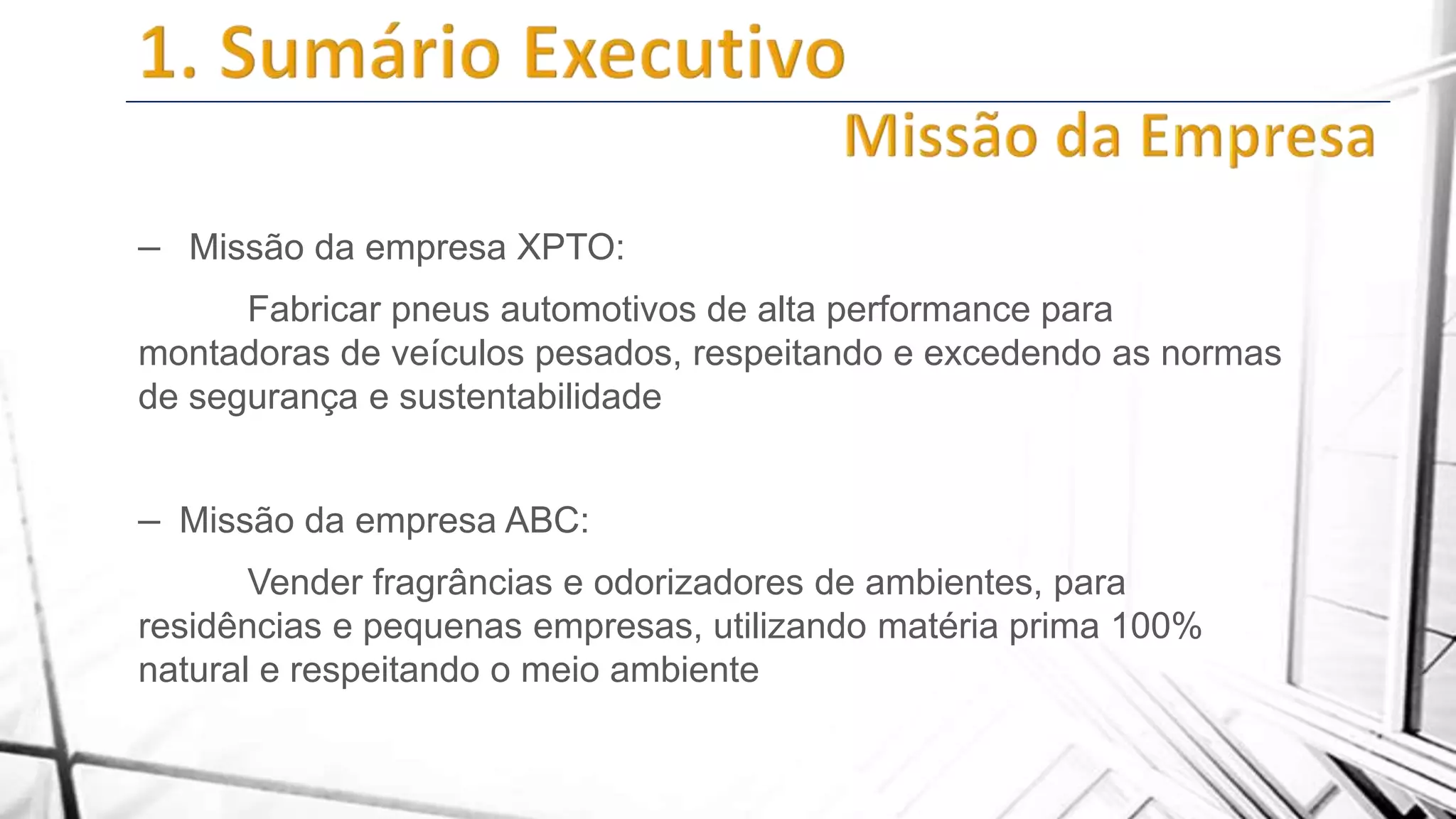 1. Sumário Executivo

Missão da Empresa

– Missão da empresa XPTO:

Fabricar pneus automotivos de alta performance para montadoras de veículos pesados, respeitando e excedendo as normas de segurança e sustentabilidade

– Missão da empresa ABC:

Vender fragrâncias e odorizadores de ambientes, para residências e pequenas empresas, utilizando matéria prima 100% natural e respeitando o meio ambiente